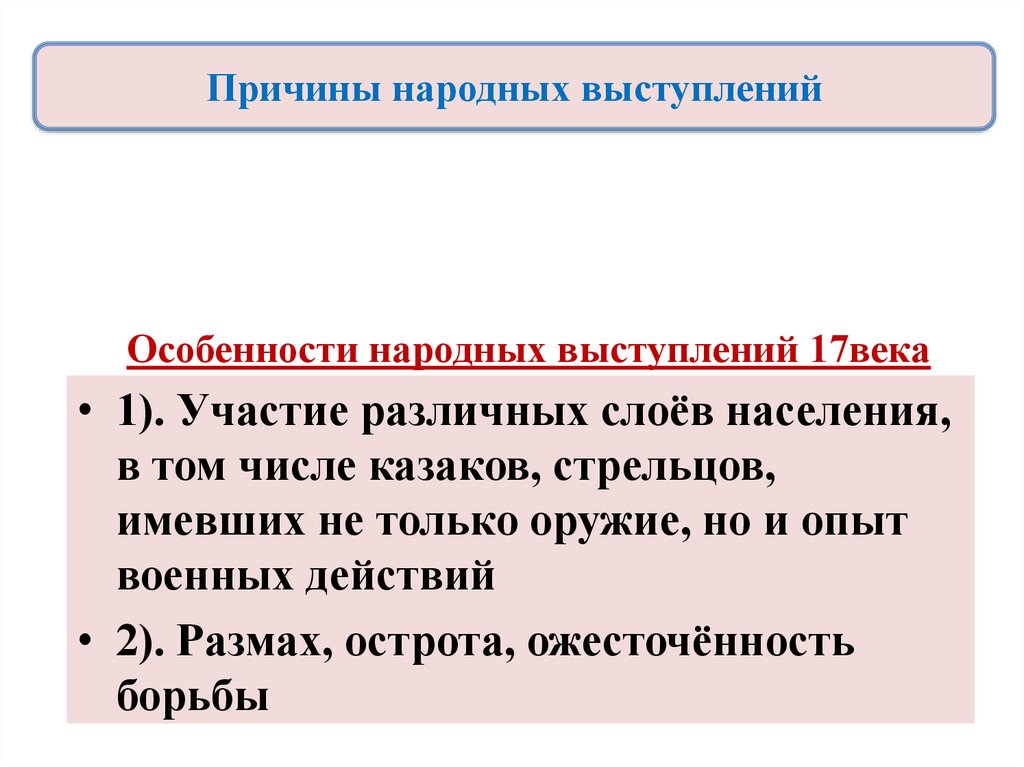 Причины народных выступлений

Особенности народных выступлений 17века

• 1). Участие различных слоёв населения, в том числе казаков, стрельцов, имевших не только оружие, но и опыт военных действий

• 2). Размах, острота, ожесточённость борьбы